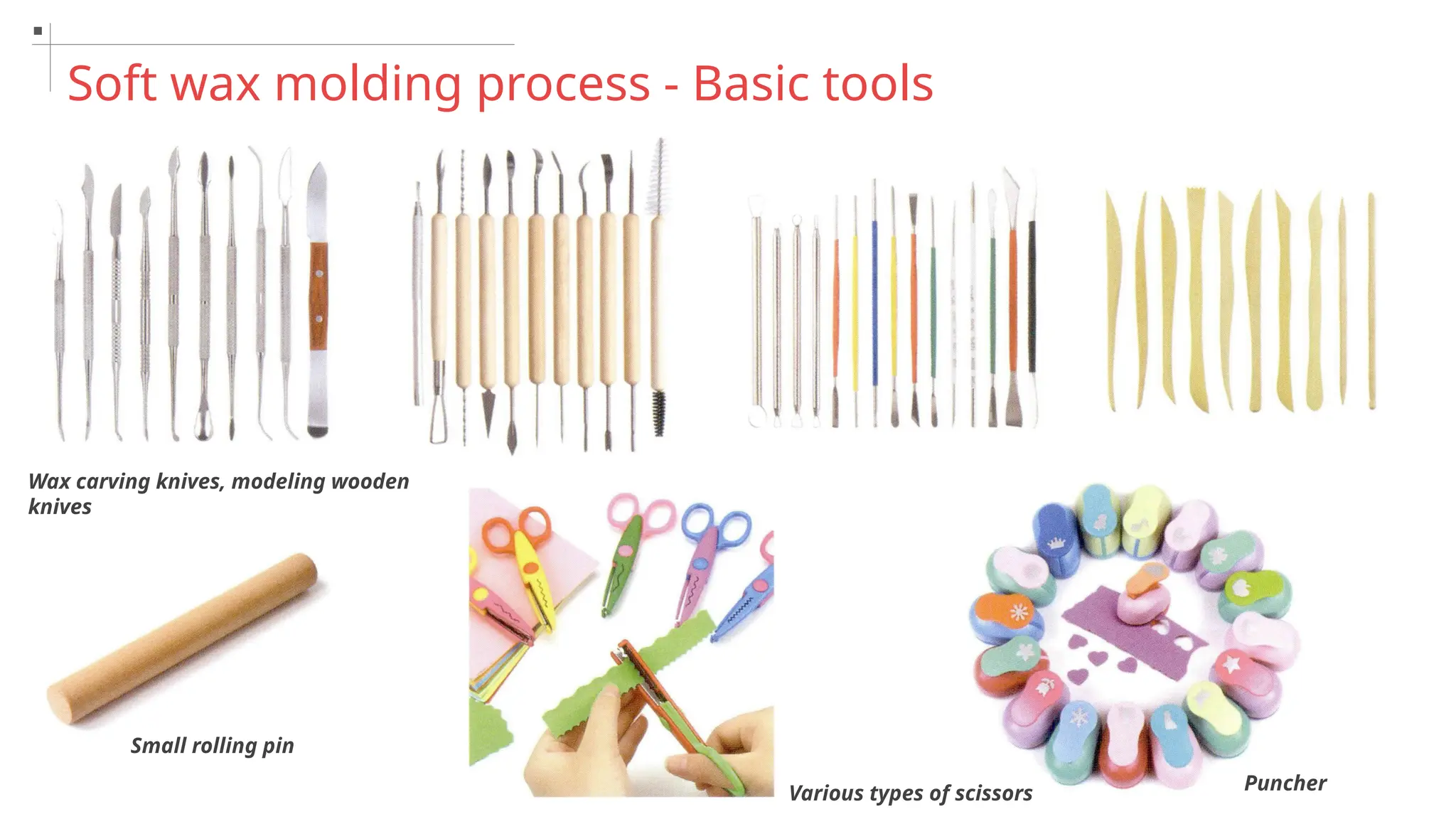 Soft wax molding process - Basic tools

Wax carving knives, modeling wooden knives

Small rolling pin

Various types of scissors

Puncher